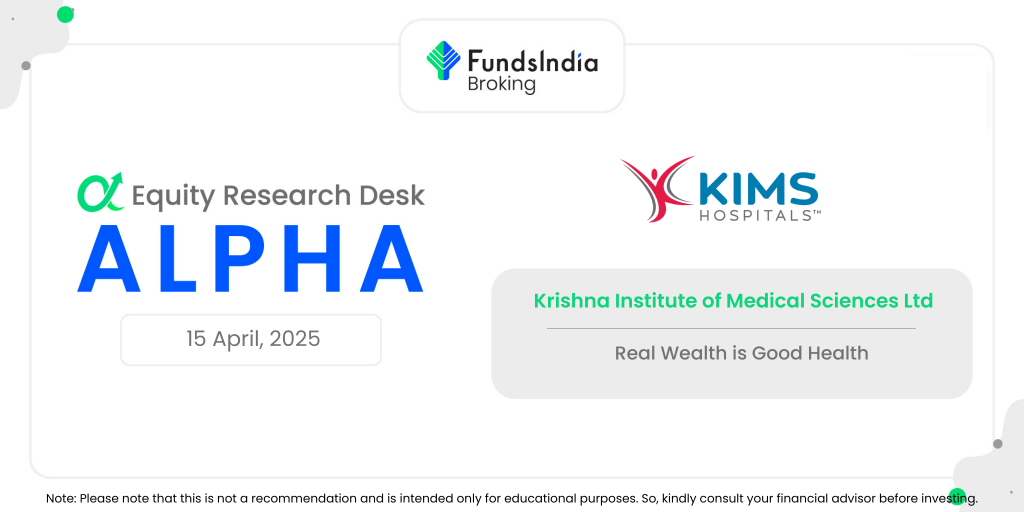 FundsIndia Broking

Equity Research Desk
ALPHA

15 April, 2025

KIMS HOSPITALS™

Krishna Institute of Medical Sciences Ltd

Real Wealth is Good Health

Note: Please note that this is not a recommendation and is intended only for educational purposes. So, kindly consult your financial advisor before investing.